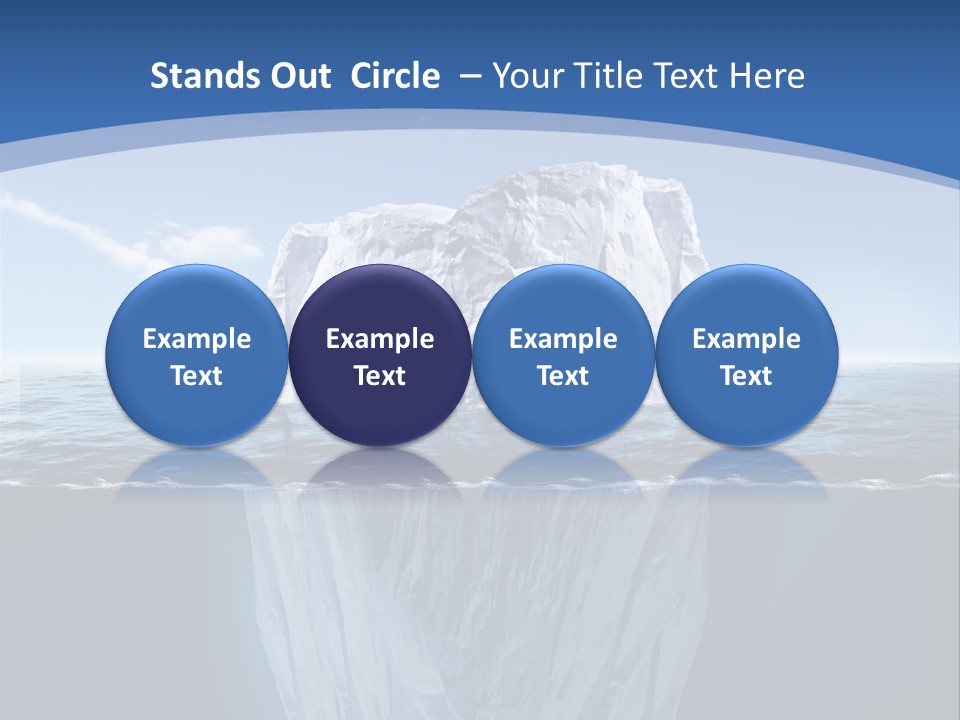 Stands Out Circle – Your Title Text Here

Example Text

Example Text

Example Text

Example Text